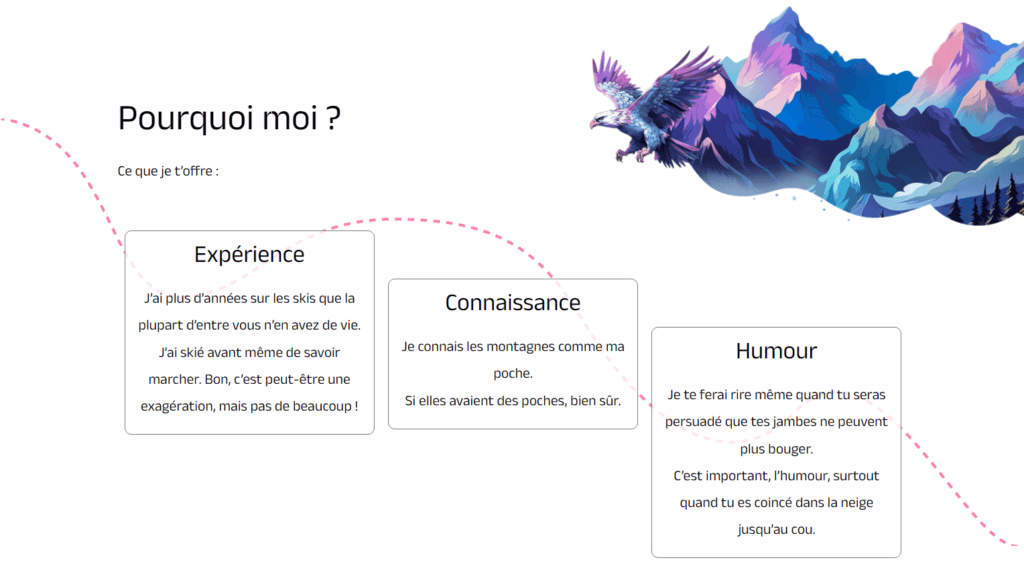 Pourquoi moi ?

Ce que je t'offre :

Expérience

J'ai plus d'années sur les skis que la plupart d'entre vous n'en avez de vie. J'ai skié avant même de savoir marcher. Bon, c'est peut-être une exagération, mais pas de beaucoup !

Connaissance

Je connais les montagnes comme ma poche.
Si elles avaient des poches, bien sûr.

Humour

Je te ferai rire même quand tu seras persuadé que tes jambes ne peuvent plus bouger.
C'est important, l'humour, surtout quand tu es coincé dans la neige jusqu'au cou.